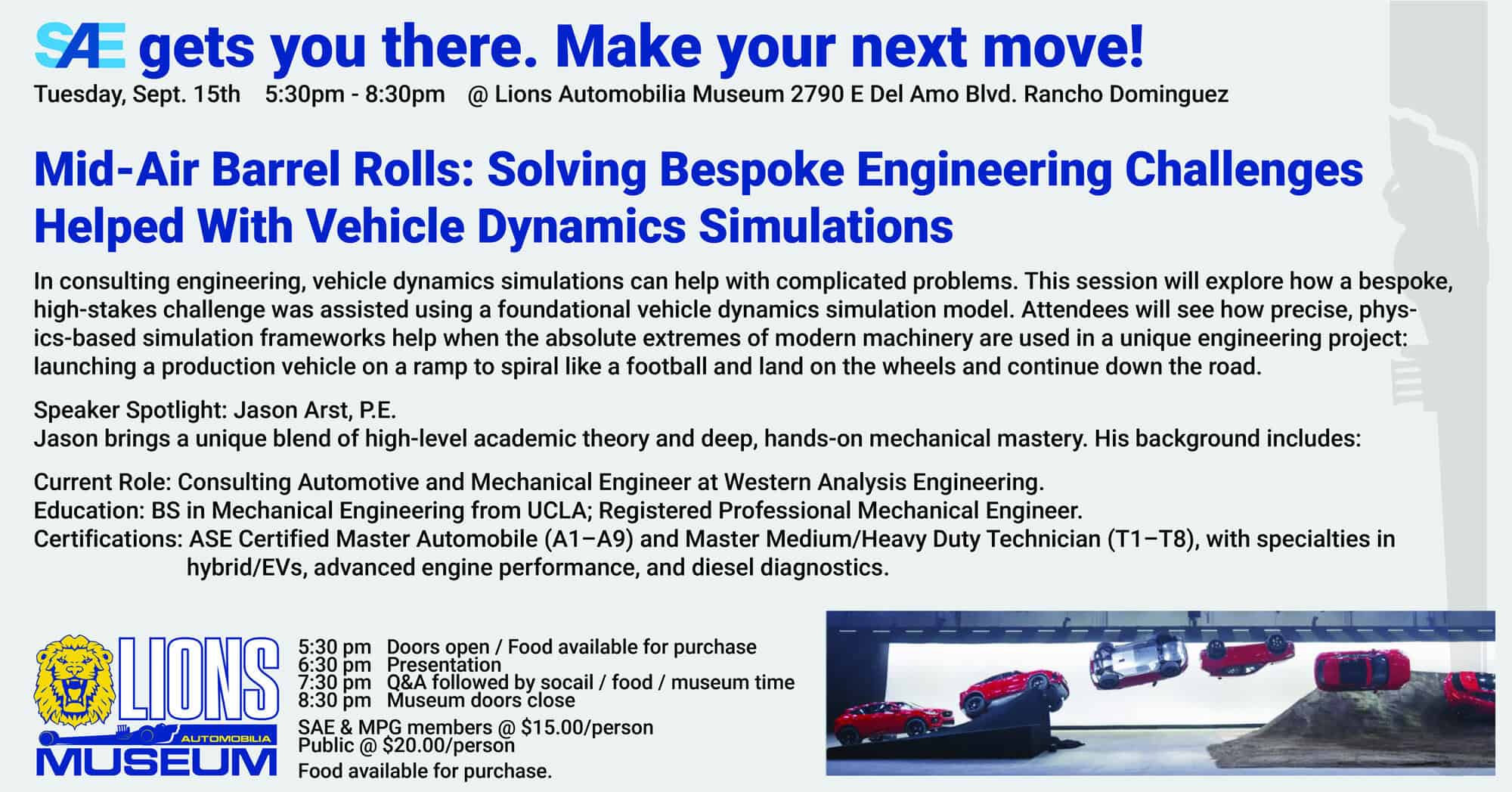 SAE gets you there. Make your next move!

Tuesday, Sept. 15th 5:30pm - 8:30pm @ Lions Automobilia Museum 2790 E Del Amo Blvd. Rancho Dominguez

Mid-Air Barrel Rolls: Solving Bespoke Engineering Challenges Helped With Vehicle Dynamics Simulations

In consulting engineering, vehicle dynamics simulations can help with complicated problems. This session will explore how a bespoke, high-stakes challenge was assisted using a foundational vehicle dynamics simulation model. Attendees will see how precise, physics-based simulation frameworks help when the absolute extremes of modern machinery are used in a unique engineering project: launching a production vehicle on a ramp to spiral like a football and land on the wheels and continue down the road.

Speaker Spotlight: Jason Arst, P.E.
Jason brings a unique blend of high-level academic theory and deep, hands-on mechanical mastery. His background includes:

Current Role: Consulting Automotive and Mechanical Engineer at Western Analysis Engineering.
Education: BS in Mechanical Engineering from UCLA; Registered Professional Mechanical Engineer.
Certifications: ASE Certified Master Automobile (A1–A9) and Master Medium/Heavy Duty Technician (T1–T8), with specialties in hybrid/EVs, advanced engine performance, and diesel diagnostics.

LIONS
AUTOMOBILIA
MUSEUM

5:30 pm Doors open / Food available for purchase
6:30 pm Presentation
7:30 pm Q&A followed by socail / food / museum time
8:30 pm Museum doors close

SAE & MPG members @ $15.00/person
Public @ $20.00/person
Food available for purchase.